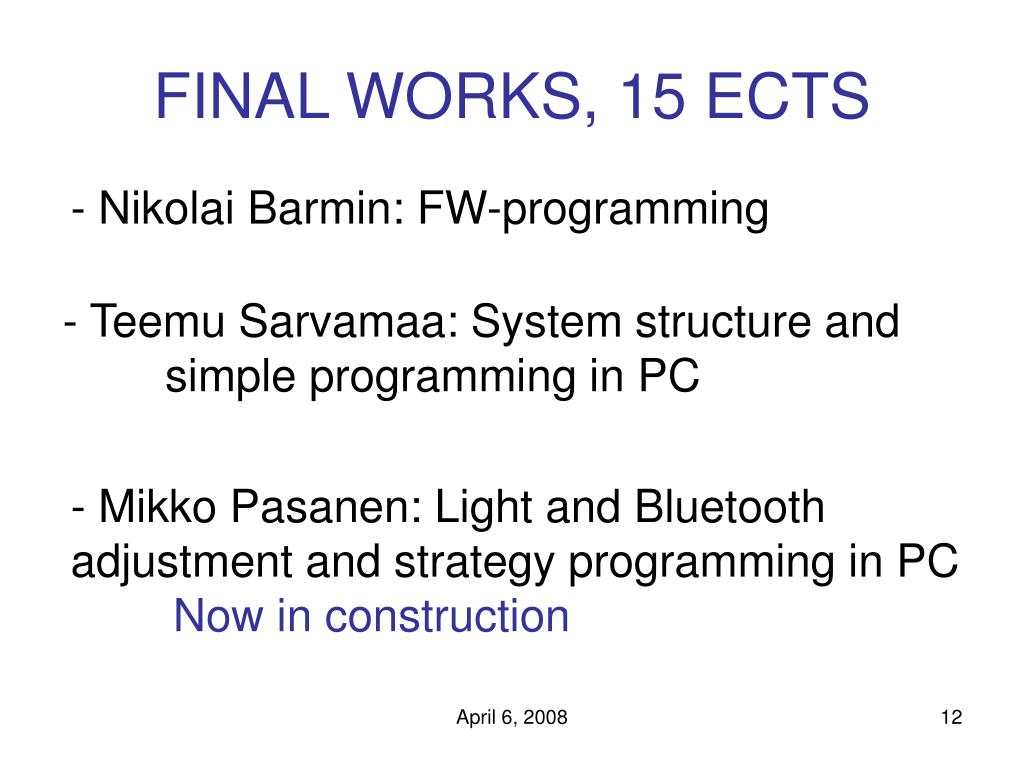 FINAL WORKS, 15 ECTS

- Nikolai Barmin: FW-programming

- Teemu Sarvamaa: System structure and simple programming in PC

- Mikko Pasanen: Light and Bluetooth adjustment and strategy programming in PC
Now in construction

April 6, 2008

12